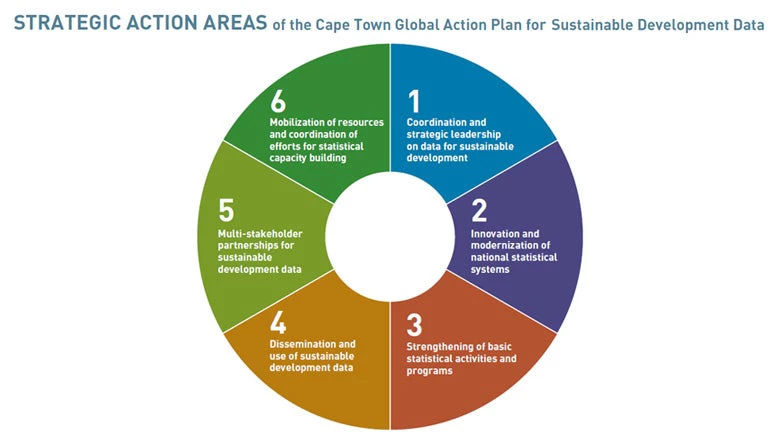 STRATEGIC ACTION AREAS of the Cape Town Global Action Plan for Sustainable Development Data

1
Coordination and strategic leadership on data for sustainable development

2
Innovation and modernization of national statistical systems

3
Strengthening of basic statistical activities and programs

4
Dissemination and use of sustainable development data

5
Multi-stakeholder partnerships for sustainable development data

6
Mobilization of resources and coordination of efforts for statistical capacity building